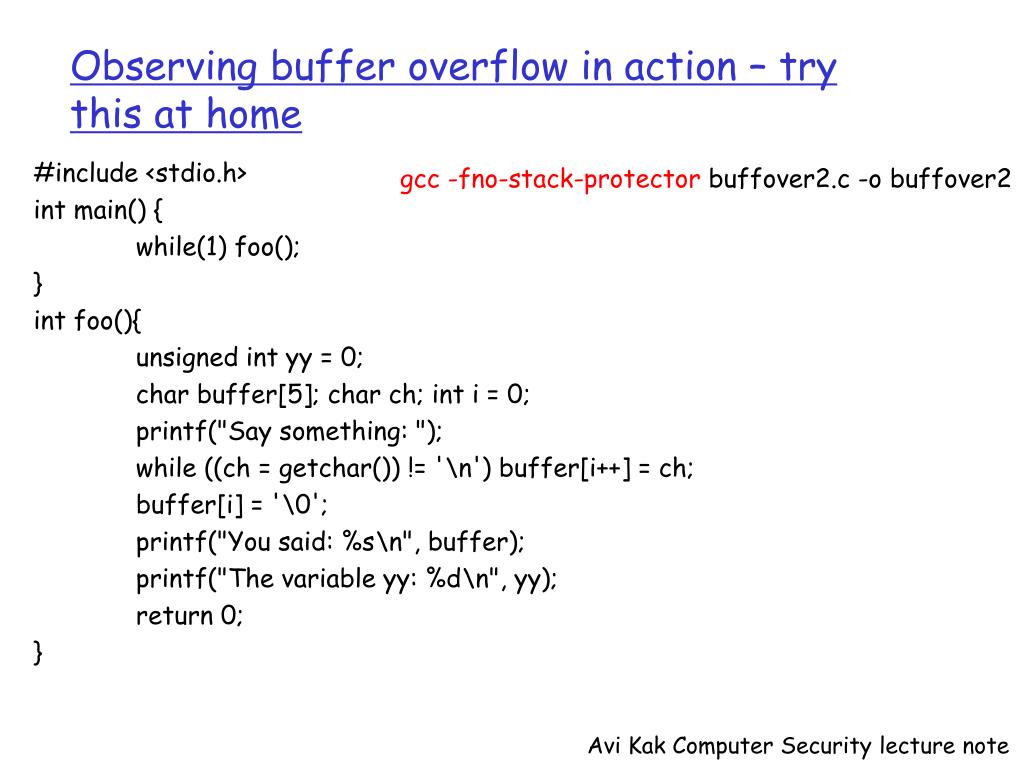 Observing buffer overflow in action – try this at home

#include <stdio.h>
int main() {
while(1) foo();
}
int foo(){
unsigned int yy = 0;
char buffer[5]; char ch; int i = 0;
printf("Say something: ");
while ((ch = getchar()) != '\n') buffer[i++] = ch;
buffer[i] = '\0';
printf("You said: %s\n", buffer);
printf("The variable yy: %d\n", yy);
return 0;
}

gcc -fno-stack-protector buffover2.c -o buffover2

Avi Kak Computer Security lecture note